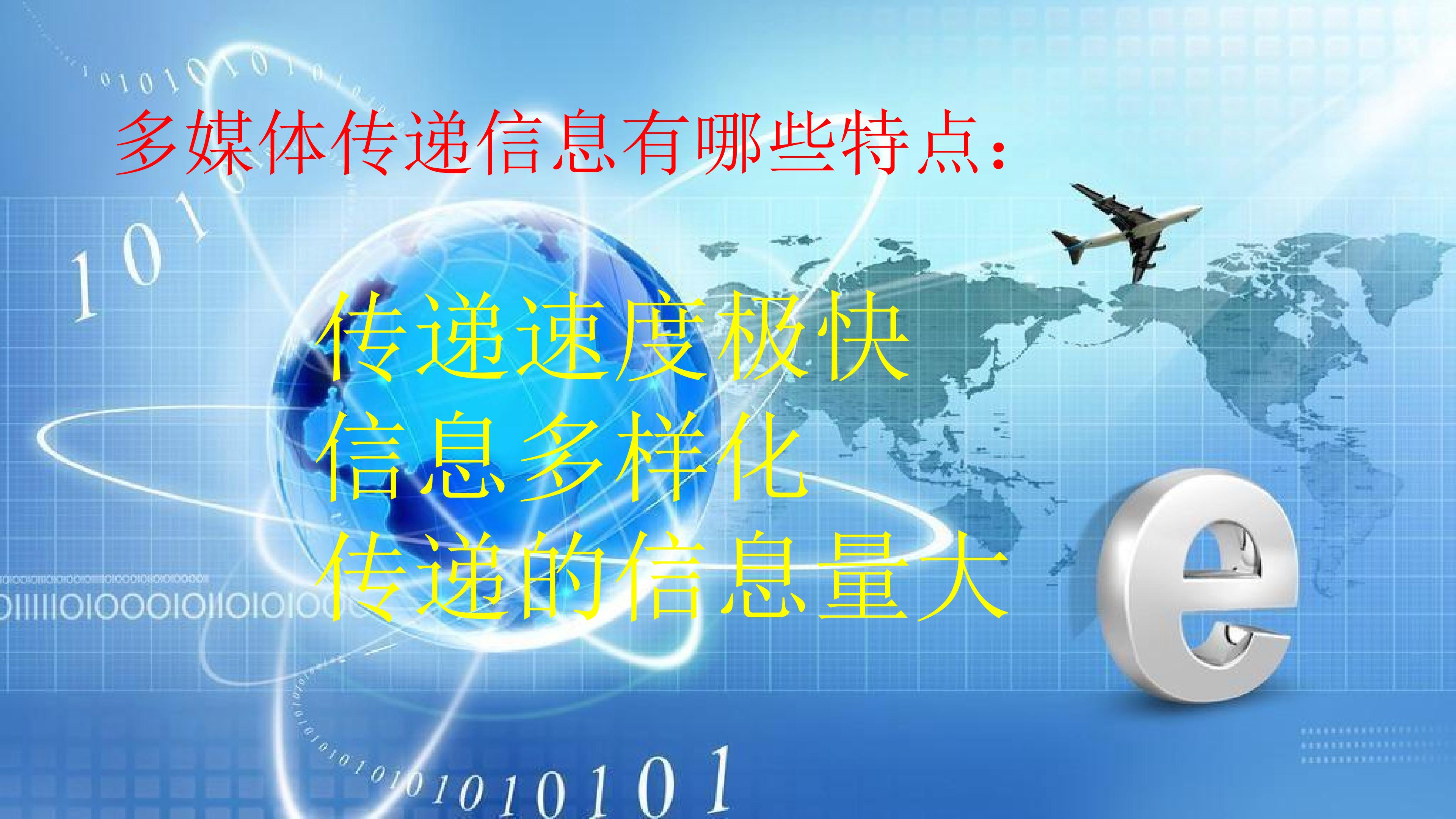 多媒体传递信息有哪些特点：

传递速度极快
信息多样化
传递的信息量大